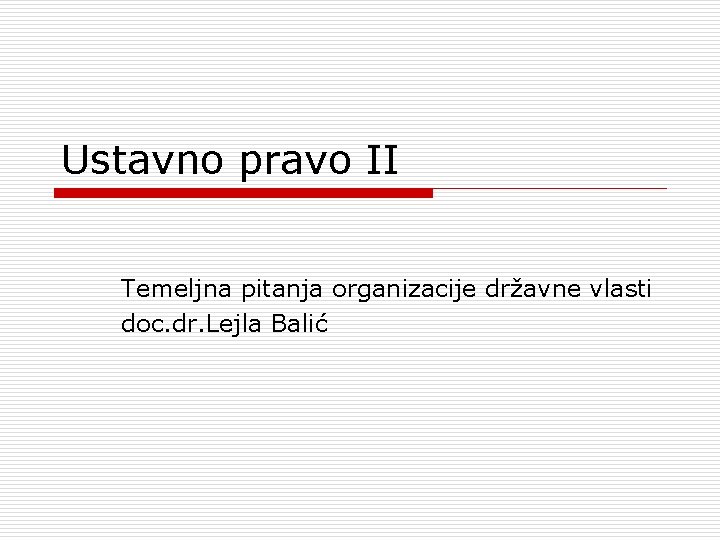 Ustavno pravo II

Temeljna pitanja organizacije državne vlasti
doc.dr.Lejla Balić